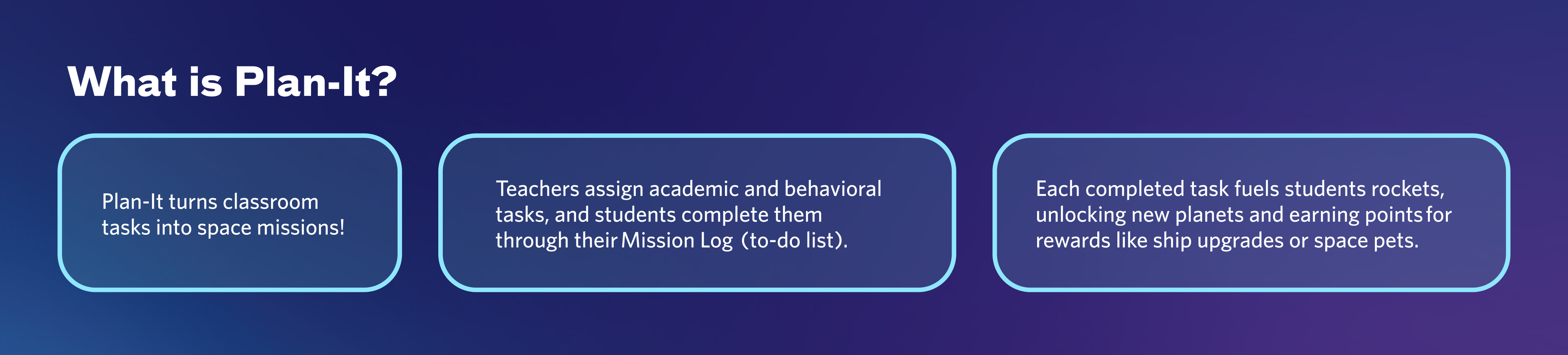 What is Plan-It?

Plan-It turns classroom tasks into space missions!

Teachers assign academic and behavioral tasks, and students complete them through their Mission Log (to-do list).

Each completed task fuels students rockets, unlocking new planets and earning points for rewards like ship upgrades or space pets.